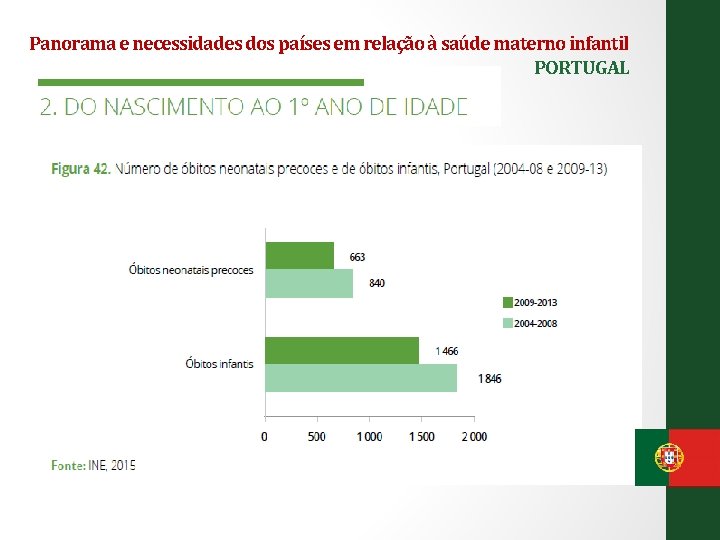 Panorama e necessidades dos países em relação à saúde materno infantil
PORTUGAL

2. DO NASCIMENTO AO 1º ANO DE IDADE

Figura 42. Número de óbitos neonatais precoces e de óbitos infantis, Portugal (2004-08 e 2009-13)

Óbitos neonatais precoces
663
840

Óbitos infantis
1 466
1 846

2009-2013
2004-2008

0
500
1 000
1 500
2 000

Fonte: INE, 2015